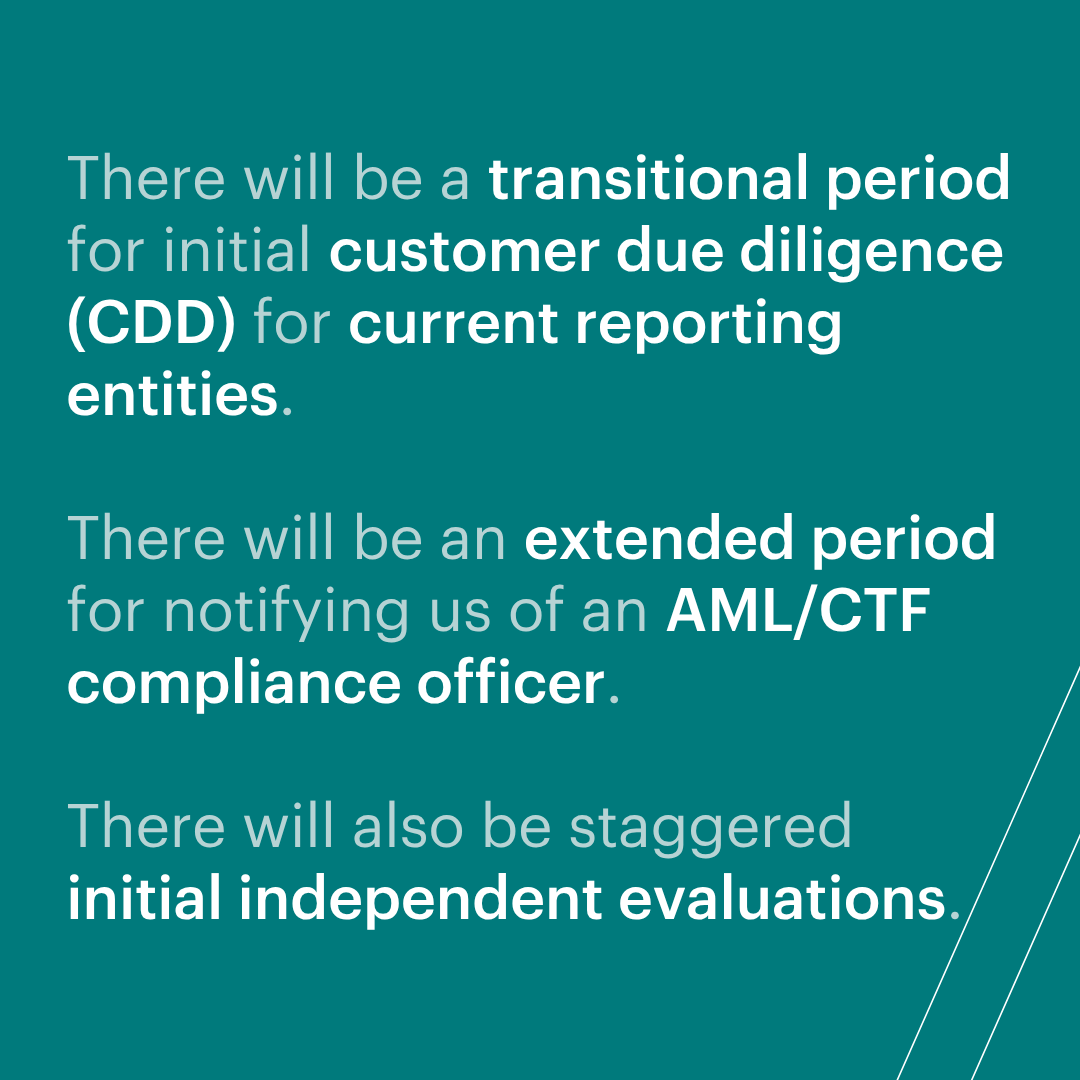 There will be a transitional period for initial customer due diligence (CDD) for current reporting entities.

There will be an extended period for notifying us of an AML/CTF compliance officer.

There will also be staggered initial independent evaluations.